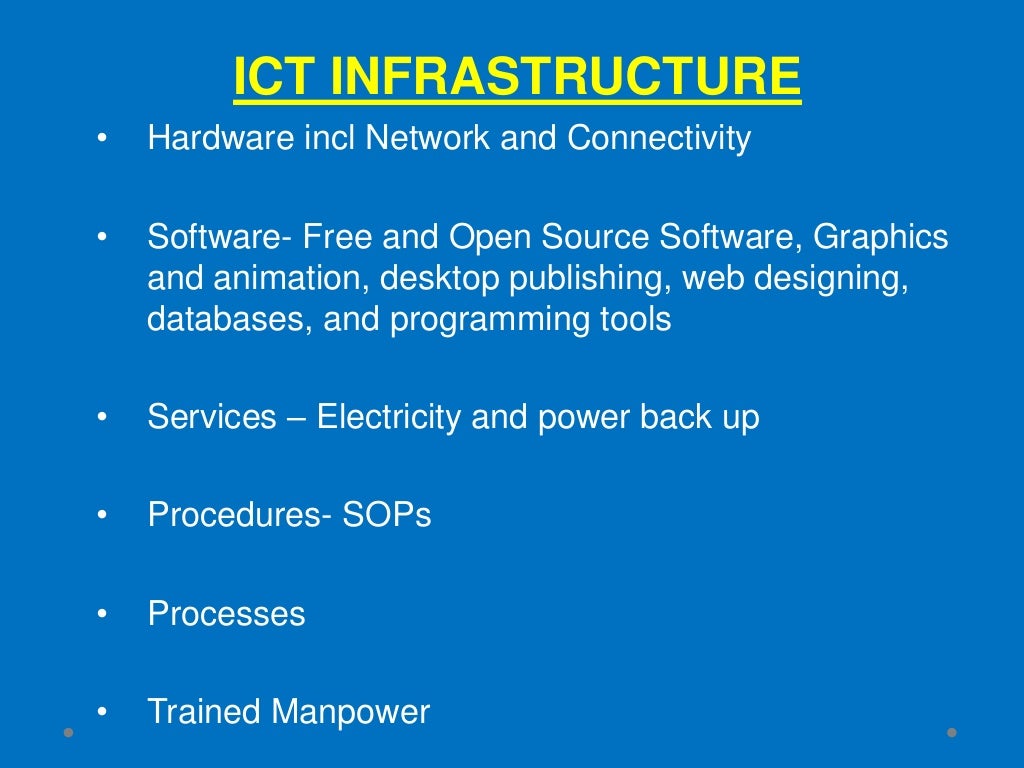 ICT INFRASTRUCTURE

• Hardware incl Network and Connectivity

• Software- Free and Open Source Software, Graphics and animation, desktop publishing, web designing, databases, and programming tools

• Services – Electricity and power back up

• Procedures- SOPs

• Processes

• Trained Manpower